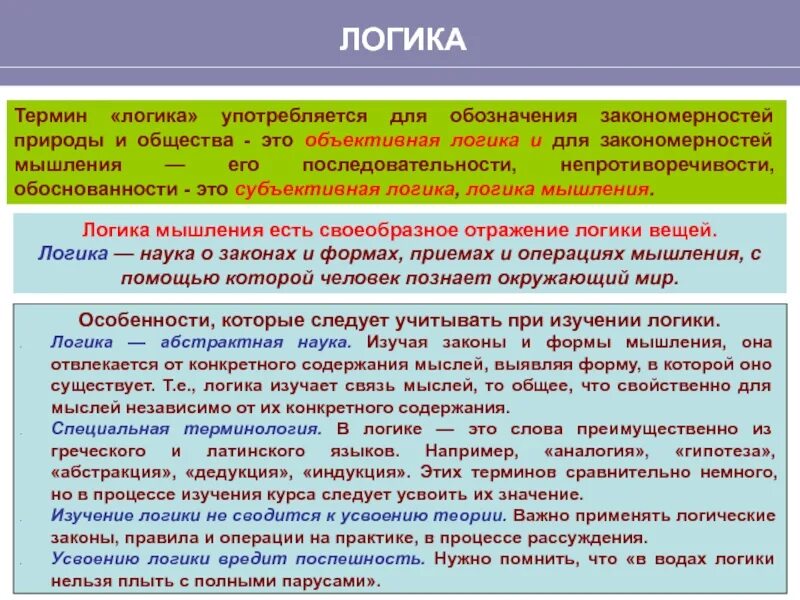 ЛОГИКА

Термин «логика» употребляется для обозначения закономерностей природы и общества - это объективная логика и для закономерностей мышления — его последовательности, непротиворечивости, обоснованности - это субъективная логика, логика мышления.

Логика мышления есть своеобразное отражение логики вещей.
Логика — наука о законах и формах, приемах и операциях мышления, с помощью которой человек познает окружающий мир.

Особенности, которые следует учитывать при изучении логики.

Логика — абстрактная наука. Изучая законы и формы мышления, она отвлекается от конкретного содержания мыслей, выявляя форму, в которой оно существует. Т.е., логика изучает связь мыслей, то общее, что свойственно для мыслей независимо от их конкретного содержания.

Специальная терминология. В логике — это слова преимущественно из греческого и латинского языков. Например, «аналогия», «гипотеза», «абстракция», «дедукция», «индукция». Этих терминов сравнительно немного, но в процессе изучения курса следует усвоить их значение.

Изучение логики не сводится к усвоению теории. Важно применять логические законы, правила и операции на практике, в процессе рассуждения.

Усвоению логики вредит поспешность. Нужно помнить, что «в водах логики нельзя плыть с полными парусами».